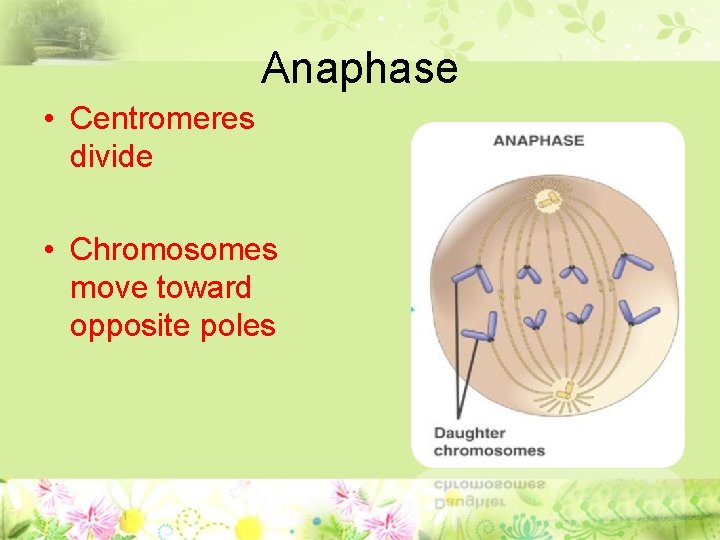 Anaphase

• Centromeres divide

• Chromosomes move toward opposite poles

ANAPHASE

Daughter chromosomes